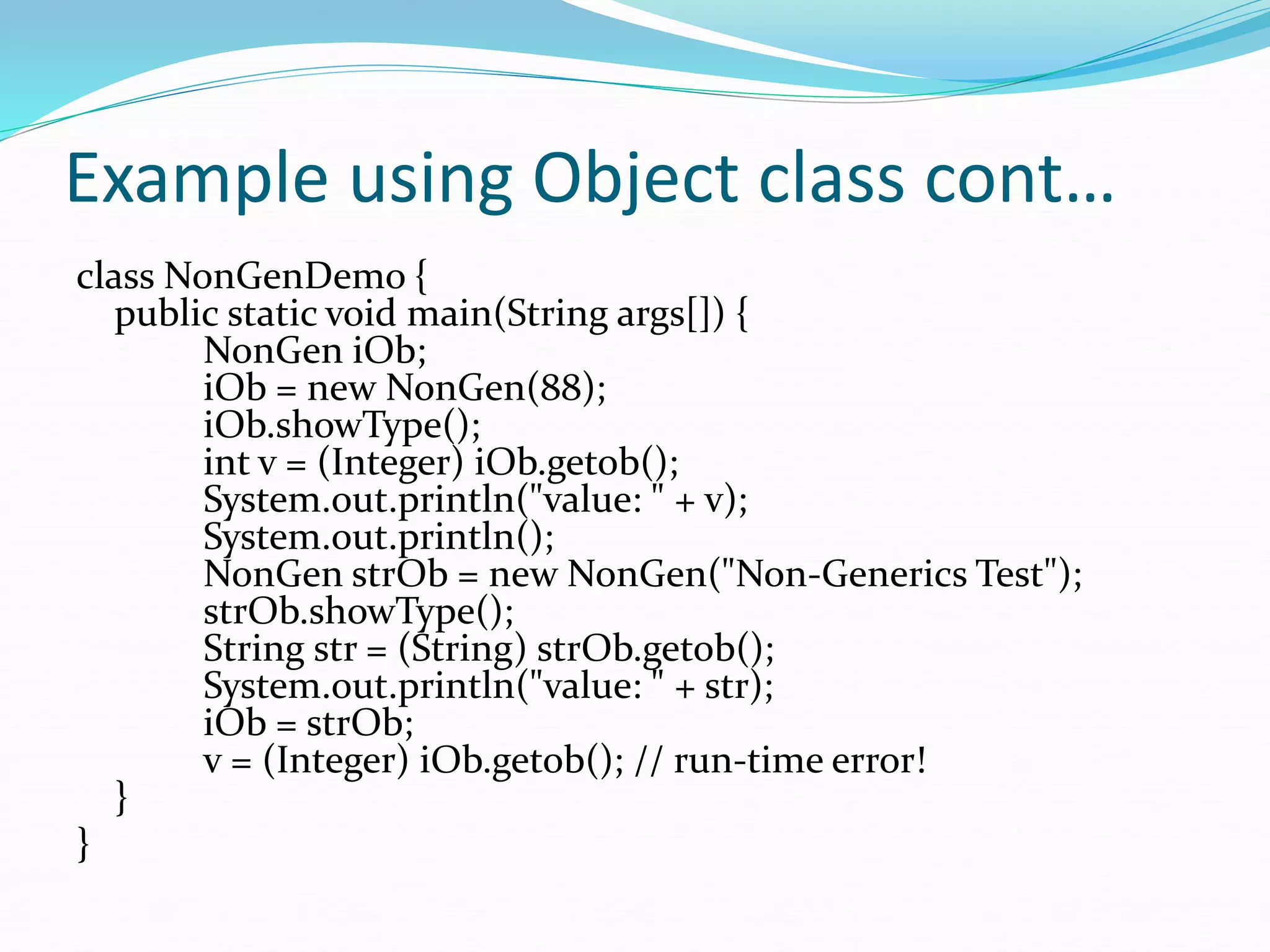 Example using Object class cont…

class NonGenDemo {
public static void main(String args[]) {
NonGen iOb;
iOb = new NonGen(88);
iOb.showType();
int v = (Integer) iOb.getob();
System.out.println("value: " + v);
System.out.println();
NonGen strOb = new NonGen("Non-Generics Test");
strOb.showType();
String str = (String) strOb.getob();
System.out.println("value: " + str);
iOb = strOb;
v = (Integer) iOb.getob(); // run-time error!
}
}